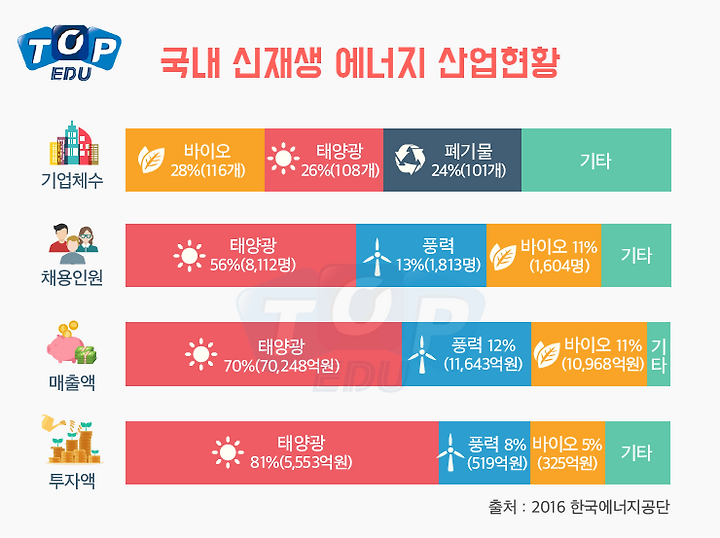 TOP EDU

국내 신재생 에너지 산업현황

기업체수
바이오 28%(116개)
태양광 26%(108개)
폐기물 24%(101개)
기타

채용인원
태양광 56%(8,112명)
풍력 13%(1,813명)
바이오 11% (1,604명)
기타

매출액
태양광 70%(70,248억원)
풍력 12% (11,643억원)
바이오 11% (10,968억원)
기타

투자액
태양광 81%(5,553억원)
풍력 8% (519억원)
바이오 5% (325억원)
기타

출처 : 2016 한국에너지공단

TOP EDU